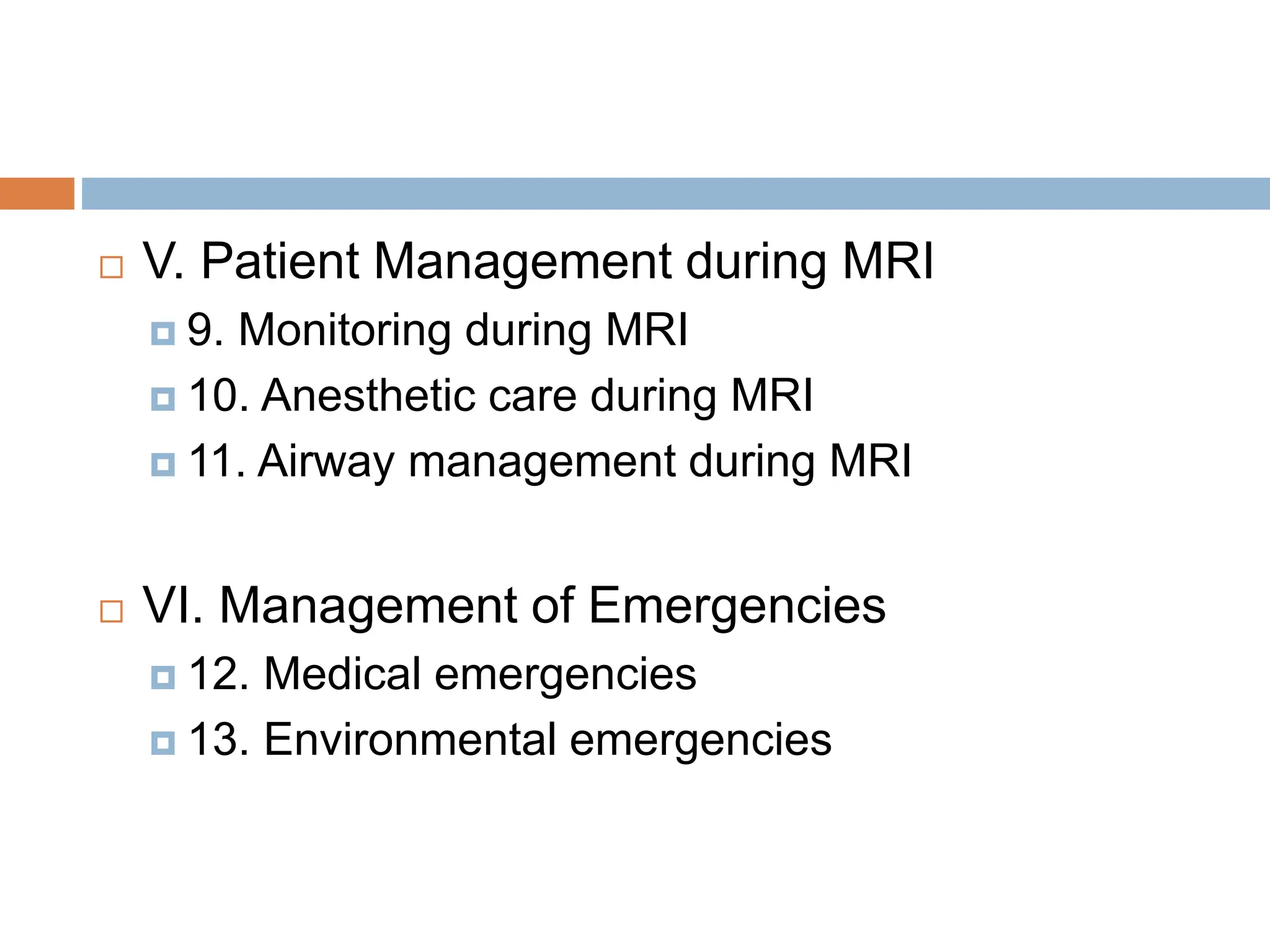 V. Patient Management during MRI

9. Monitoring during MRI

10. Anesthetic care during MRI

11. Airway management during MRI

VI. Management of Emergencies

12. Medical emergencies

13. Environmental emergencies